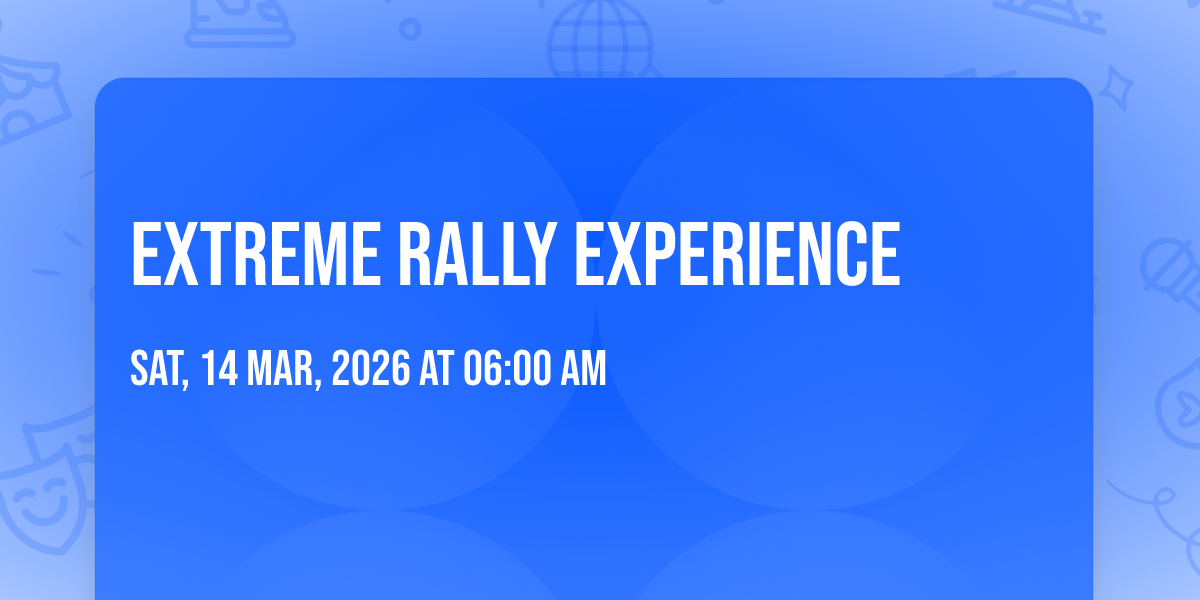 EXTREME RALLY EXPERIENCE

SAT, 14 MAR, 2026 AT 06:00 AM